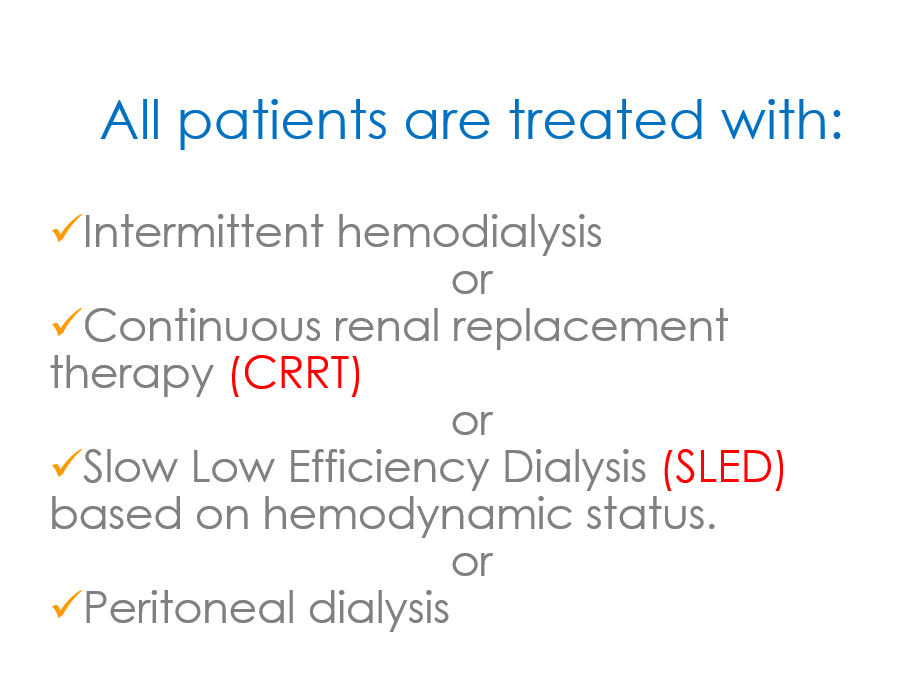 All patients are treated with:

✓Intermittent hemodialysis

or

✓Continuous renal replacement therapy (CRRT)

or

✓Slow Low Efficiency Dialysis (SLED) based on hemodynamic status.

or

✓Peritoneal dialysis